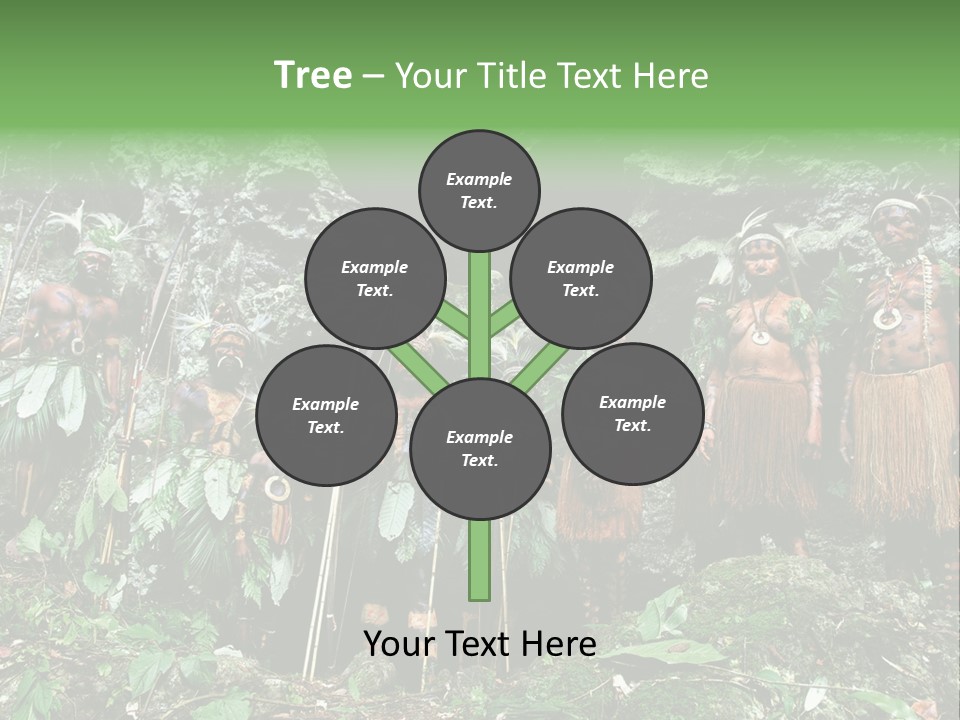 Tree – Your Title Text Here

Example Text.

Example Text.

Example Text.

Example Text.

Example Text.

Example Text.

Your Text Here